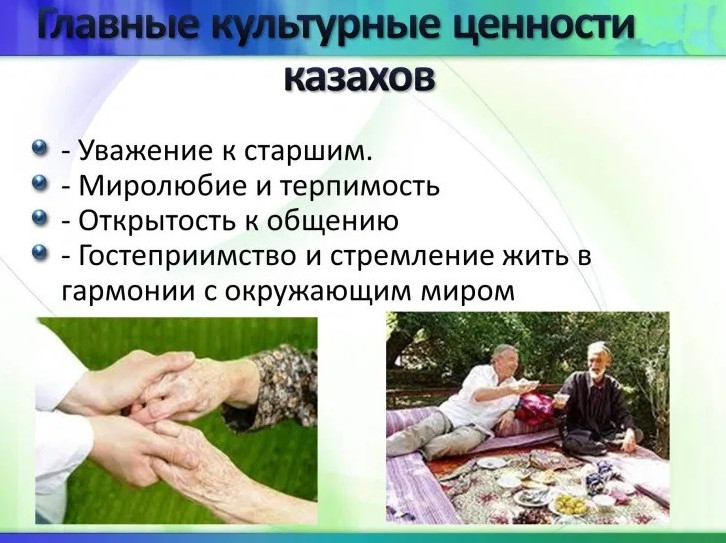 Главные культурные ценности казахов

- Уважение к старшим.
- Миролюбие и терпимость
- Открытость к общению
- Гостеприимство и стремление жить в гармонии с окружающим миром